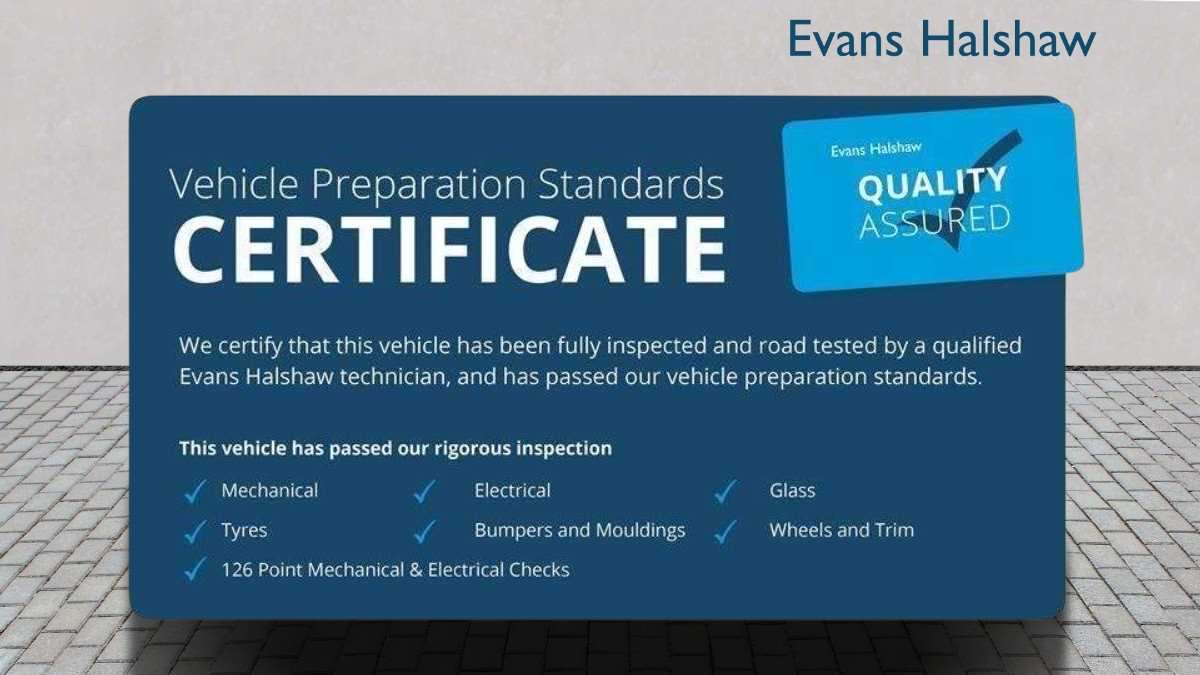 Evans Halshaw

Vehicle Preparation Standards
CERTIFICATE

Evans Halshaw
QUALITY
ASSURED

We certify that this vehicle has been fully inspected and road tested by a qualified Evans Halshaw technician, and has passed our vehicle preparation standards.

This vehicle has passed our rigorous inspection

✓ Mechanical ✓ Electrical ✓ Glass
✓ Tyres ✓ Bumpers and Mouldings ✓ Wheels and Trim
✓ 126 Point Mechanical & Electrical Checks